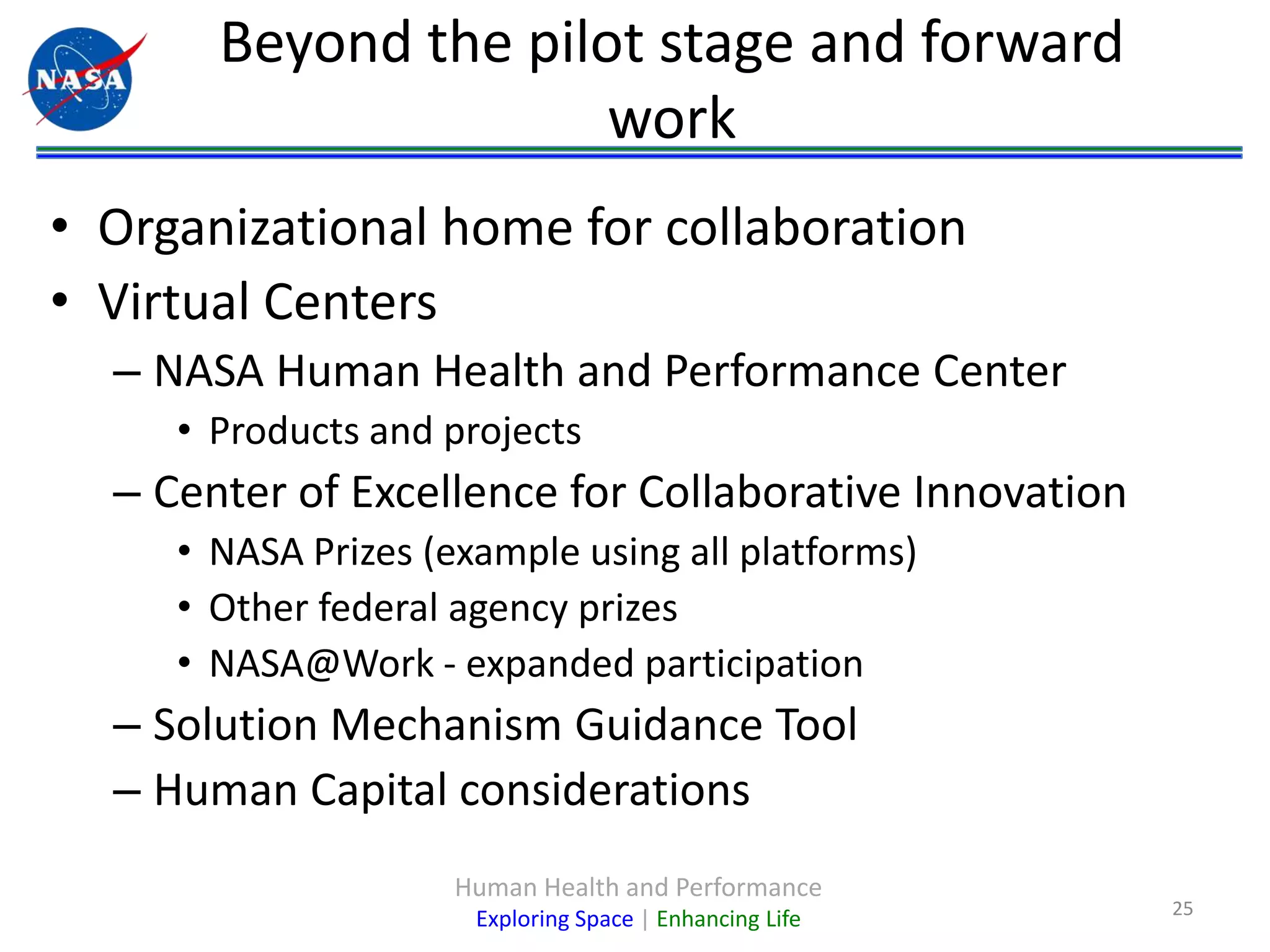 NASA

Beyond the pilot stage and forward work

• Organizational home for collaboration
• Virtual Centers
– NASA Human Health and Performance Center
• Products and projects
– Center of Excellence for Collaborative Innovation
• NASA Prizes (example using all platforms)
• Other federal agency prizes
• NASA@Work - expanded participation
– Solution Mechanism Guidance Tool
– Human Capital considerations

Human Health and Performance
Exploring Space | Enhancing Life

25